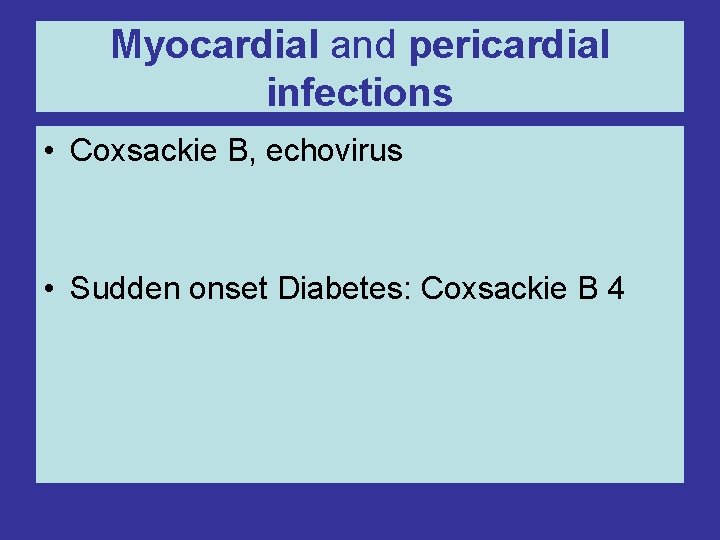 Myocardial and pericardial infections

• Coxsackie B, echovirus

• Sudden onset Diabetes: Coxsackie B 4